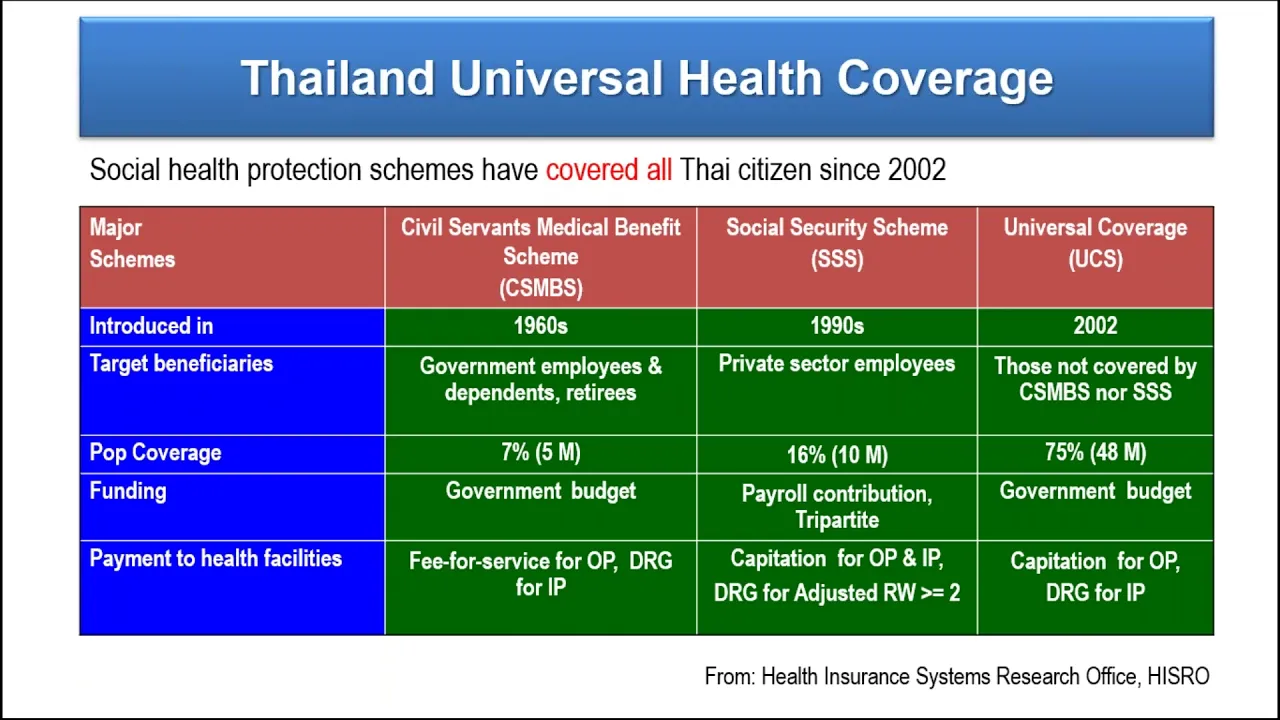 Thailand Universal Health Coverage

Social health protection schemes have covered all Thai citizen since 2002

| Major Schemes | Civil Servants Medical Benefit Scheme (CSMBS) | Social Security Scheme (SSS) | Universal Coverage (UCS) |
|---|---|---|---|
| Introduced in | 1960s | 1990s | 2002 |
| Target beneficiaries | Government employees & dependents, retirees | Private sector employees | Those not covered by CSMBS nor SSS |
| Pop Coverage | 7% (5 M) | 16% (10 M) | 75% (48 M) |
| Funding | Government budget | Payroll contribution, Tripartite | Government budget |
| Payment to health facilities | Fee-for-service for OP, DRG for IP | Capitation for OP & IP, DRG for Adjusted RW >= 2 | Capitation for OP, DRG for IP |

From: Health Insurance Systems Research Office, HISRO